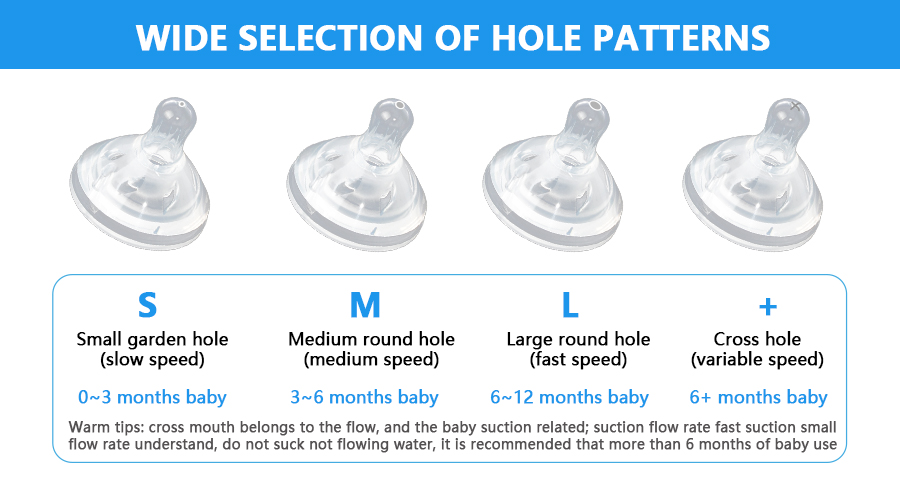 WIDE SELECTION OF HOLE PATTERNS

S
Small garden hole
(slow speed)
0~3 months baby

M
Medium round hole
(medium speed)
3~6 months baby

L
Large round hole
(fast speed)
6~12 months baby

+
Cross hole
(variable speed)
6+ months baby

Warm tips: cross mouth belongs to the flow, and the baby suction related; suction flow rate fast suction small flow rate understand, do not suck not flowing water, it is recommended that more than 6 months of baby use